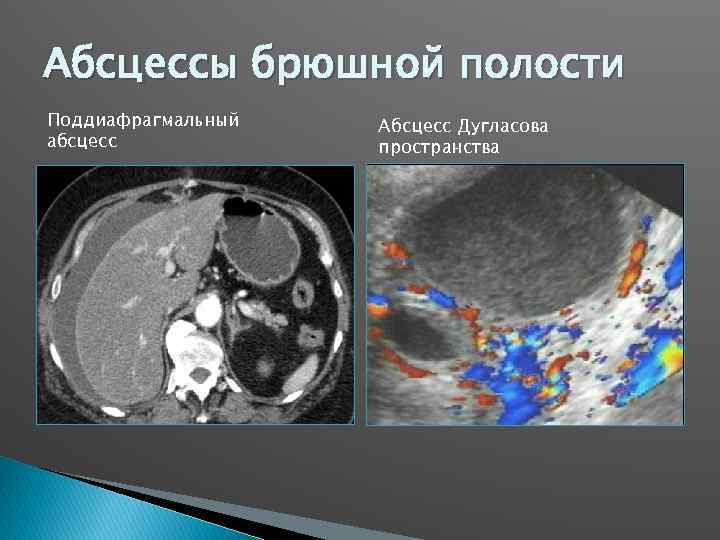 Абсцессы брюшной полости

Поддиафрагмальный абсцесс

Абсцесс Дугласова пространства